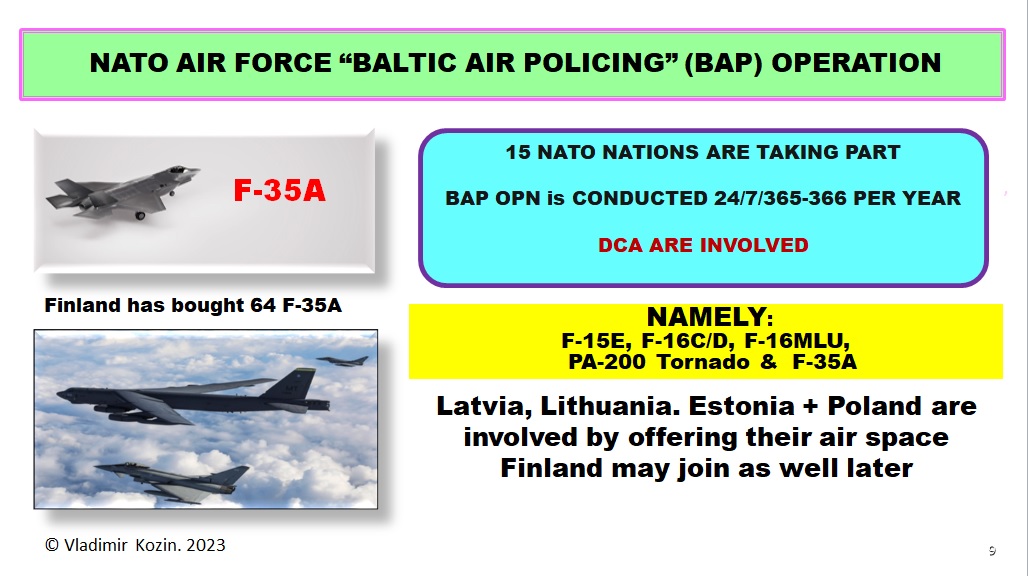 NATO AIR FORCE “BALTIC AIR POLICING” (BAP) OPERATION

F-35A

Finland has bought 64 F-35A

15 NATO NATIONS ARE TAKING PART

BAP OPN is CONDUCTED 24/7/365-366 PER YEAR

DCA ARE INVOLVED

NAMELY:
F-15E, F-16C/D, F-16MLU,
PA-200 Tornado & F-35A

Latvia, Lithuania. Estonia + Poland are involved by offering their air space
Finland may join as well later

© Vladimir Kozin. 2023

9